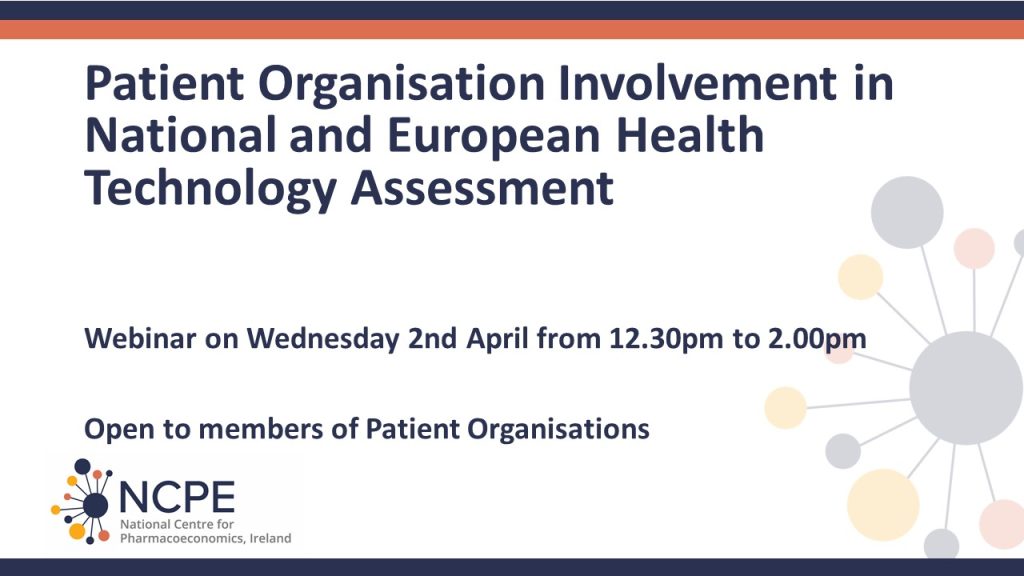 Patient Organisation Involvement in National and European Health Technology Assessment

Webinar on Wednesday 2nd April from 12.30pm to 2.00pm

Open to members of Patient Organisations

NCPE
National Centre for Pharmacoeconomics, Ireland